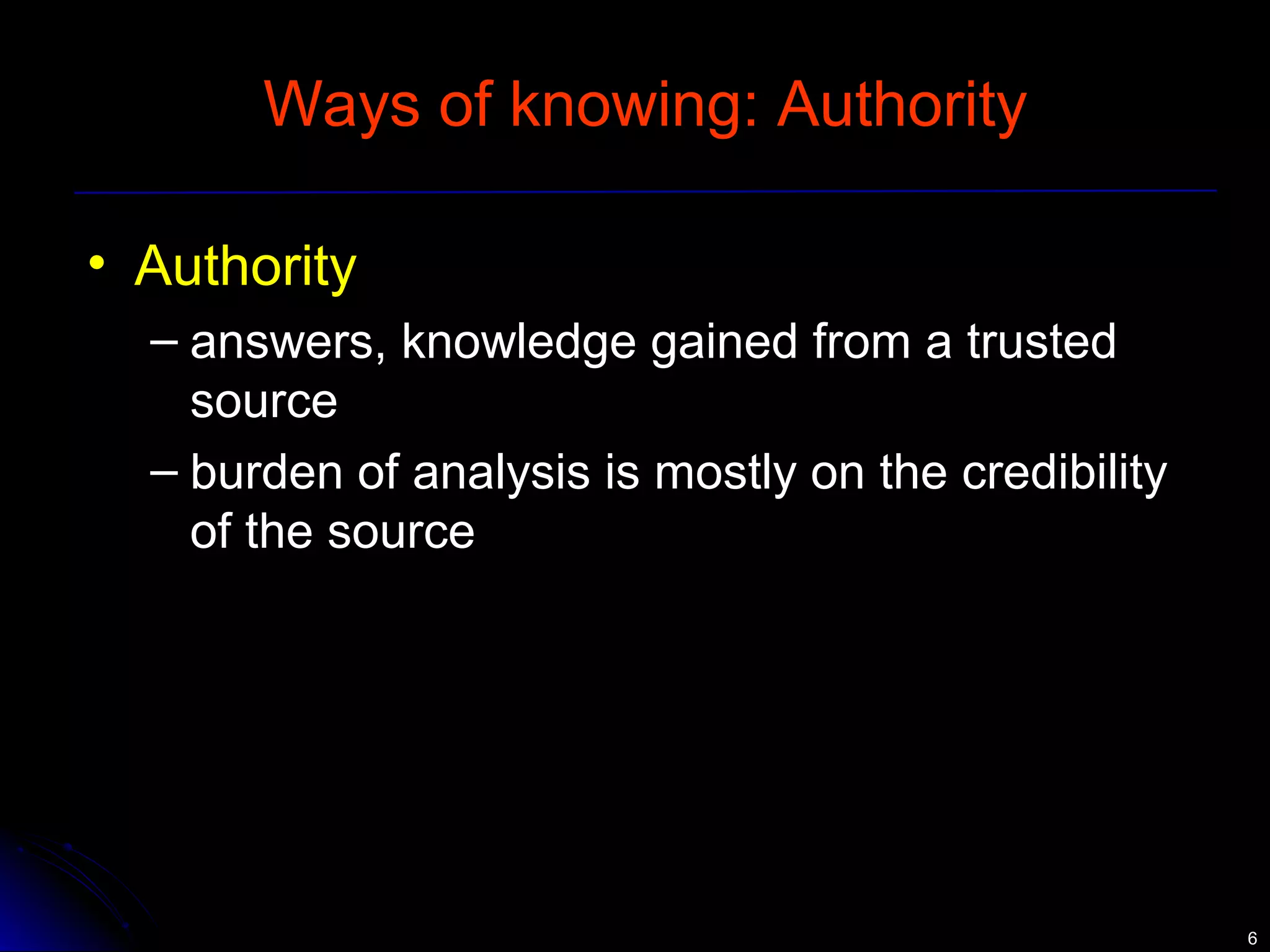 Ways of knowing: Authority

• Authority
– answers, knowledge gained from a trusted source
– burden of analysis is mostly on the credibility of the source

6